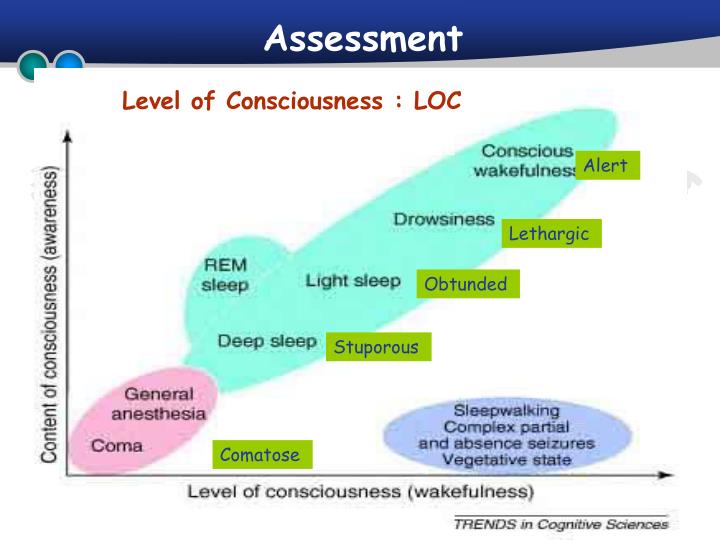 Assessment

Level of Consciousness : LOC

Content of consciousness (awareness)

Conscious wakefulness

Alert

Drowsiness

Lethargic

REM sleep

Light sleep

Obtunded

Deep sleep

Stuporous

General anesthesia

Coma

Comatose

Sleepwalking
Complex partial and absence seizures
Vegetative state

Level of consciousness (wakefulness)

TRENDS in Cognitive Sciences